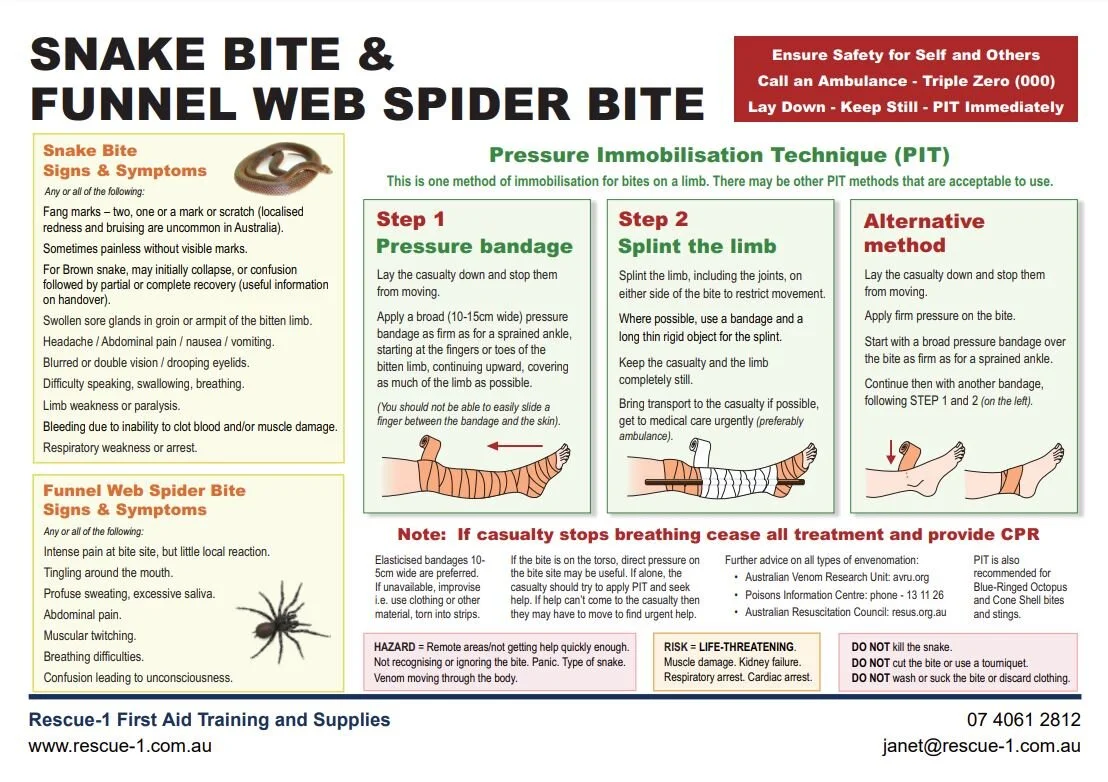 SNAKE BITE & FUNNEL WEB SPIDER BITE

Ensure Safety for Self and Others
Call an Ambulance - Triple Zero (000)
Lay Down - Keep Still - PIT Immediately

Snake Bite Signs & Symptoms
Any or all of the following:
Fang marks – two, one or a mark or scratch (localised redness and bruising are uncommon in Australia).
Sometimes painless without visible marks.
For Brown snake, may initially collapse, or confusion followed by partial or complete recovery (useful information on handover).
Swollen sore glands in groin or armpit of the bitten limb.
Headache / Abdominal pain / nausea / vomiting.
Blurred or double vision / drooping eyelids.
Difficulty speaking, swallowing, breathing.
Limb weakness or paralysis.
Bleeding due to inability to clot blood and/or muscle damage.
Respiratory weakness or arrest.

Funnel Web Spider Bite Signs & Symptoms
Any or all of the following:
Intense pain at bite site, but little local reaction.
Tingling around the mouth.
Profuse sweating, excessive saliva.
Abdominal pain.
Muscular twitching.
Breathing difficulties.
Confusion leading to unconsciousness.

Pressure Immobilisation Technique (PIT)
This is one method of immobilisation for bites on a limb. There may be other PIT methods that are acceptable to use.

Step 1
Pressure bandage
Lay the casualty down and stop them from moving.
Apply a broad (10-15cm wide) pressure bandage as firm as for a sprained ankle, starting at the fingers or toes of the bitten limb, continuing upward, covering as much of the limb as possible.
(You should not be able to easily slide a finger between the bandage and the skin).

Step 2
Splint the limb
Splint the limb, including the joints, on either side of the bite to restrict movement.
Where possible, use a bandage and a long thin rigid object for the splint.
Keep the casualty and the limb completely still.
Bring transport to the casualty if possible, get to medical care urgently (preferably ambulance).

Alternative method
Lay the casualty down and stop them from moving.
Apply firm pressure on the bite.
Start with a broad pressure bandage over the bite as firm as for a sprained ankle.
Continue then with another bandage, following STEP 1 and 2 (on the left).

Note: If casualty stops breathing cease all treatment and provide CPR

Elasticised bandages 10-5cm wide are preferred. If unavailable, improvise i.e. use clothing or other material, torn into strips.

If the bite is on the torso, direct pressure on the bite site may be useful. If alone, the casualty should try to apply PIT and seek help. If help can't come to the casualty then they may have to move to find urgent help.

Further advice on all types of envenomation:
• Australian Venom Research Unit: avru.org
• Poisons Information Centre: phone - 13 11 26
• Australian Resuscitation Council: resus.org.au

PIT is also recommended for Blue-Ringed Octopus and Cone Shell bites and stings.

HAZARD = Remote areas/not getting help quickly enough. Not recognising or ignoring the bite. Panic. Type of snake. Venom moving through the body.

RISK = LIFE-THREATENING. Muscle damage. Kidney failure. Respiratory arrest. Cardiac arrest.

DO NOT kill the snake.
DO NOT cut the bite or use a tourniquet.
DO NOT wash or suck the bite or discard clothing.

Rescue-1 First Aid Training and Supplies
www.rescue-1.com.au
07 4061 2812
janet@rescue-1.com.au